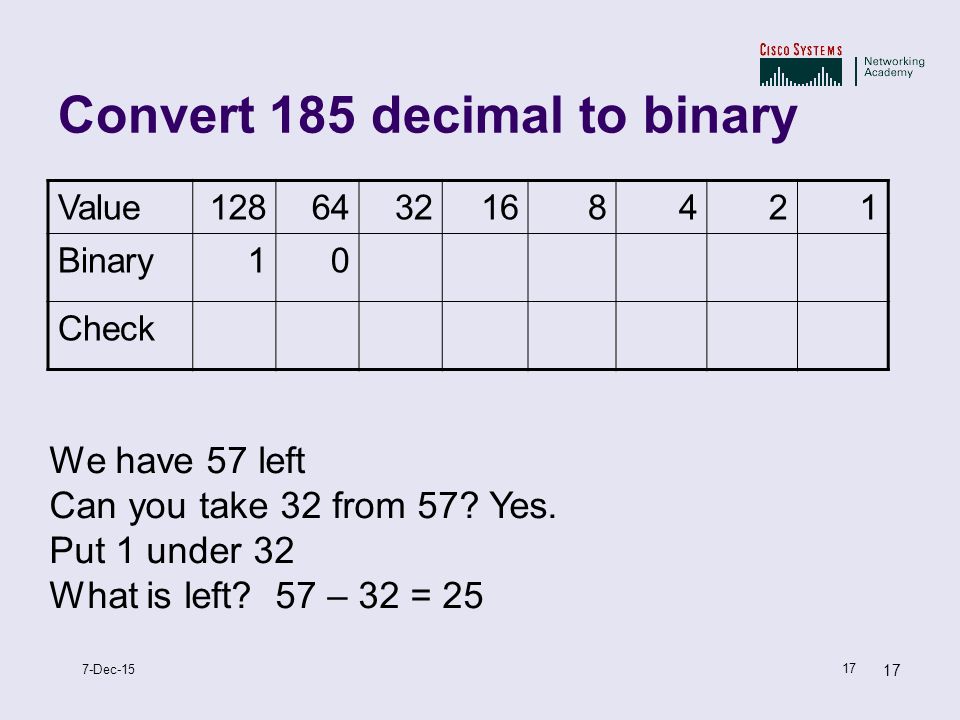 CISCO SYSTEMS
Networking Academy

Convert 185 decimal to binary

| Value | 128 | 64 | 32 | 16 | 8 | 4 | 2 | 1 |
|---|---|---|---|---|---|---|---|---|
| Binary | 1 | 0 | | | | | | |
| Check | | | | | | | | |

We have 57 left
Can you take 32 from 57? Yes.
Put 1 under 32
What is left? 57 – 32 = 25

7-Dec-15

17

17